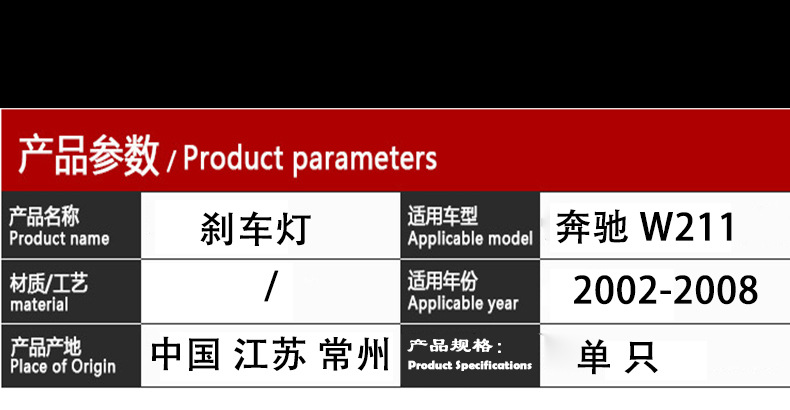 产品参数 / Product parameters

| 产品名称 Product name | 刹车灯 | 适用车型 Applicable model | 奔驰 W211 |
|---|---|---|---|
| 材质/工艺 material | / | 适用年份 Applicable year | 2002-2008 |
| 产品产地 Place of Origin | 中国 江苏 常州 | 产品规格： Product Specifications | 单 只 |